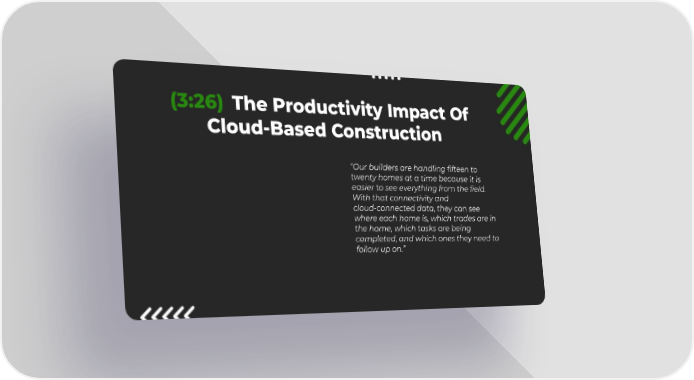 (3:26) The Productivity Impact Of Cloud-Based Construction

"Our builders are handling fifteen to twenty homes at a time because it is easier to see everything from the field. With that connectivity and cloud-connected data, they can see where each home is, which trades are in the home, which tasks are being completed, and which ones they need to follow up on."